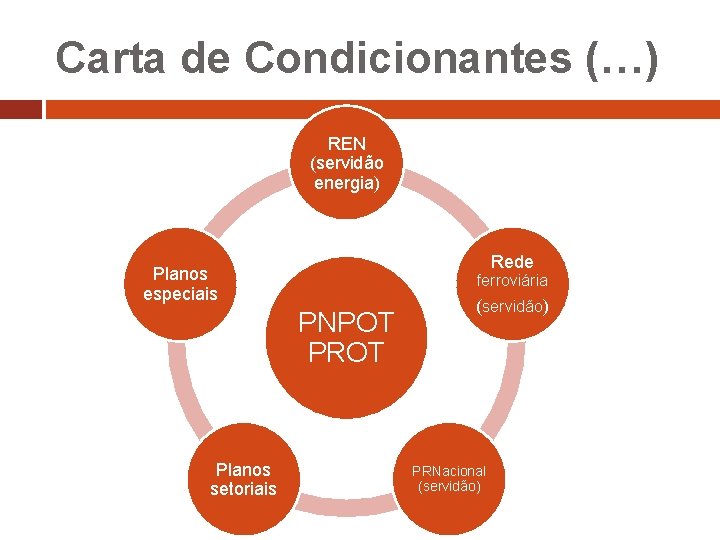 Carta de Condicionantes (…)

REN (servidão energia)

Rede ferroviária (servidão)

PRNacional (servidão)

Planos setoriais

Planos especiais

PNPOT PROT